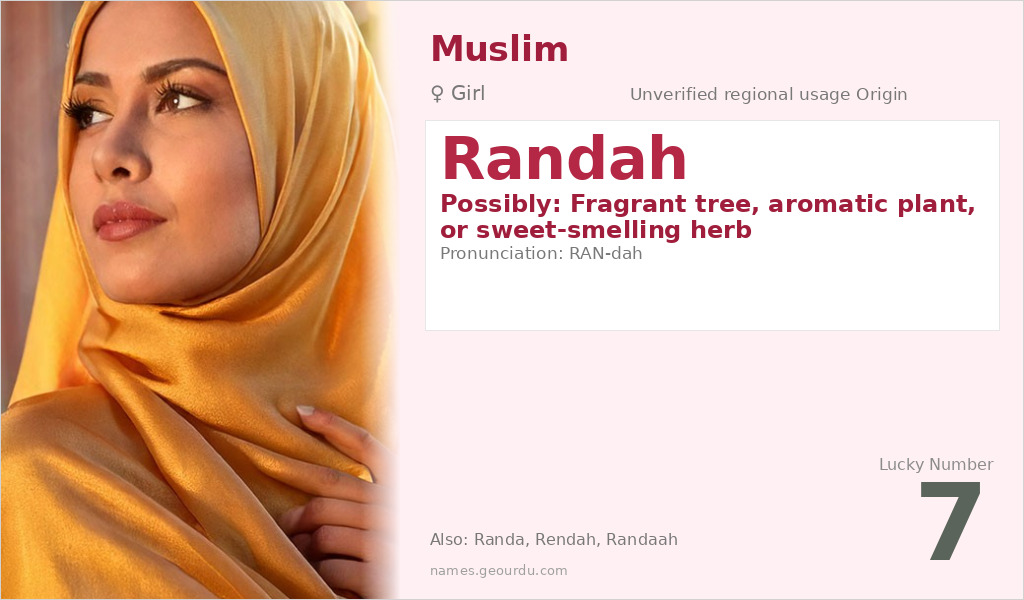 Muslim

♀ Girl

Unverified regional usage Origin

Randah

Possibly: Fragrant tree, aromatic plant, or sweet-smelling herb

Pronunciation: RAN-dah

Lucky Number

7

Also: Randa, Rendah, Randaah

names.geourdu.com